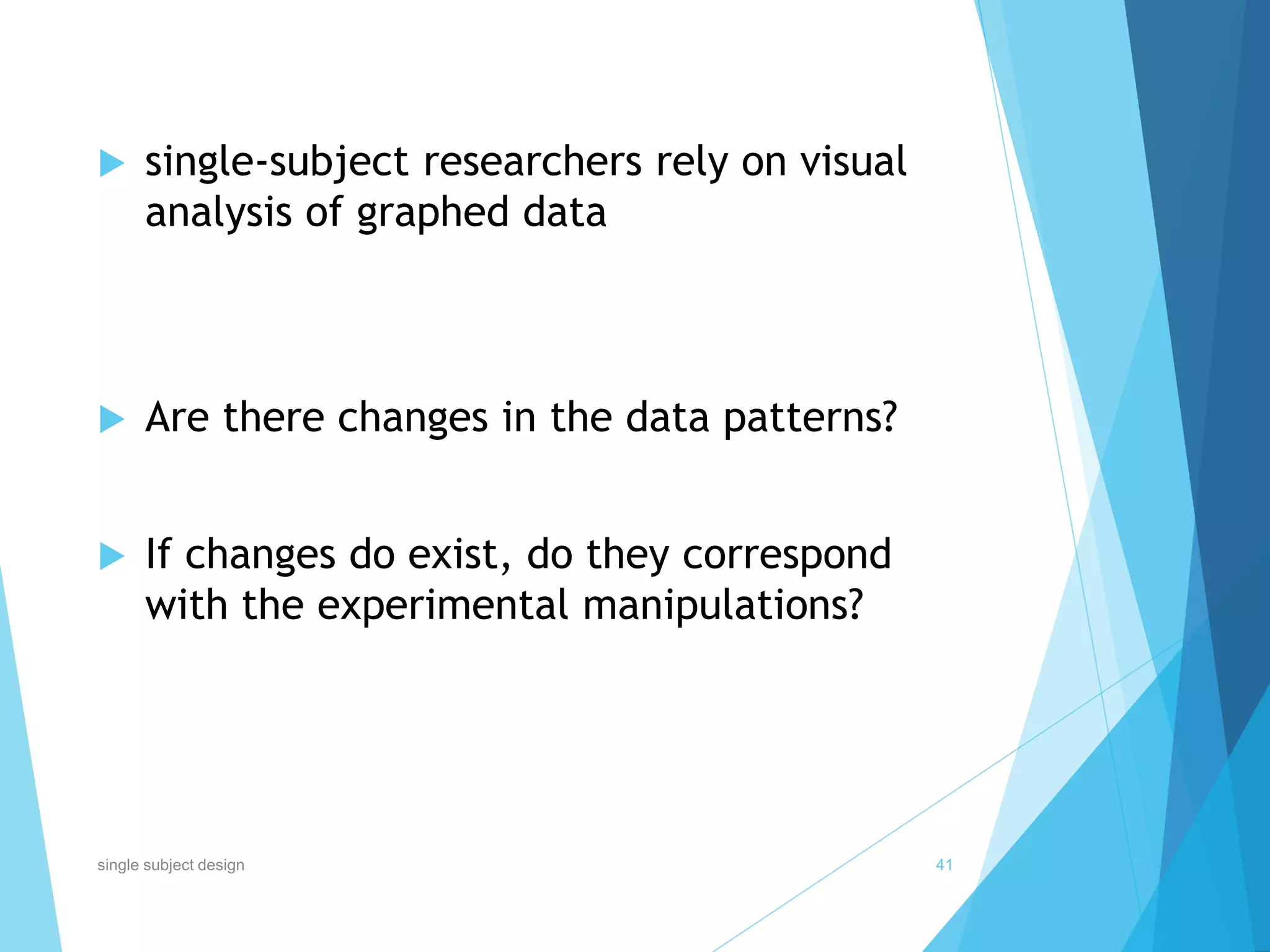 single-subject researchers rely on visual analysis of graphed data

Are there changes in the data patterns?

If changes do exist, do they correspond with the experimental manipulations?

single subject design

41